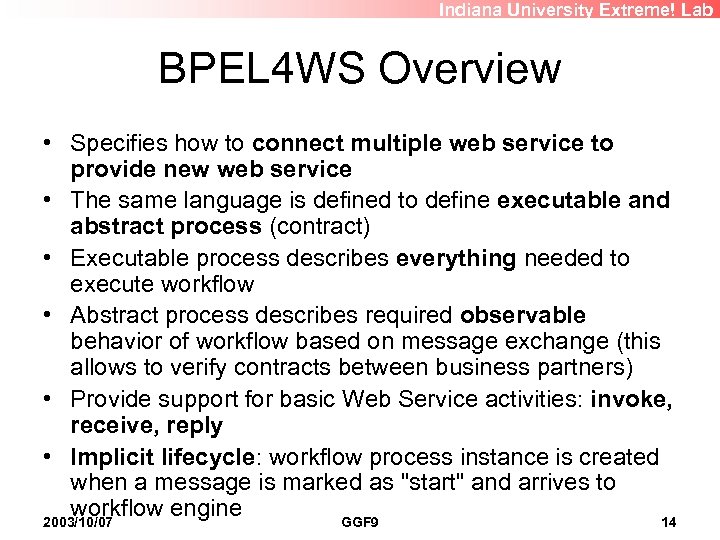 Indiana University Extreme! Lab

BPEL4WS Overview

• Specifies how to connect multiple web service to provide new web service
• The same language is defined to define executable and abstract process (contract)
• Executable process describes everything needed to execute workflow
• Abstract process describes required observable behavior of workflow based on message exchange (this allows to verify contracts between business partners)
• Provide support for basic Web Service activities: invoke, receive, reply
• Implicit lifecycle: workflow process instance is created when a message is marked as "start" and arrives to workflow engine

2003/10/07 GGF9 14